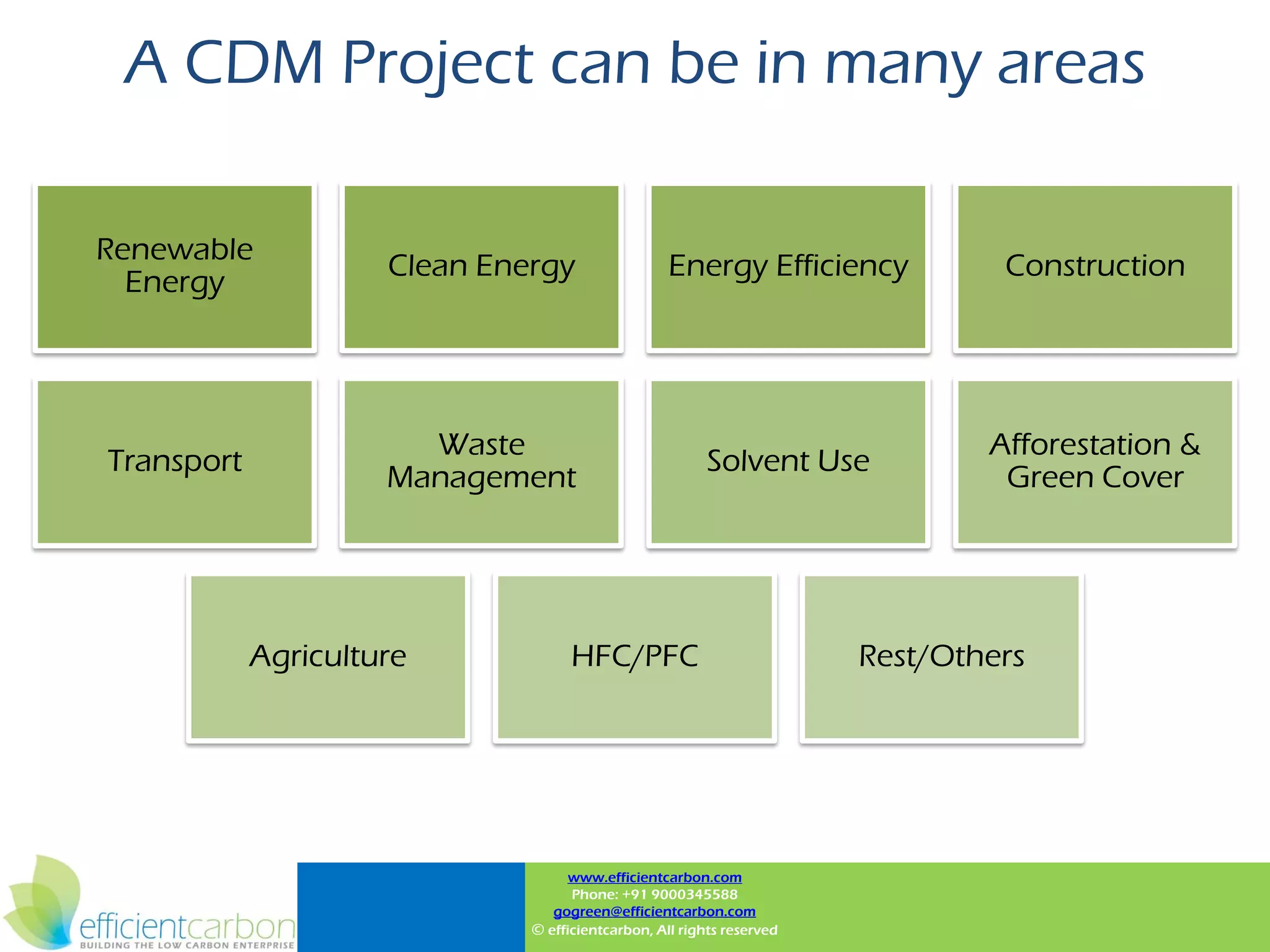 A CDM Project can be in many areas

Renewable Energy

Clean Energy

Energy Efficiency

Construction

Transport

Waste Management

Solvent Use

Afforestation & Green Cover

Agriculture

HFC/PFC

Rest/Others

efficientcarbon
BUILDING THE LOW CARBON ENTERPRISE

www.efficientcarbon.com
Phone: +91 9000345588
gogreen@efficientcarbon.com
© efficientcarbon, All rights reserved